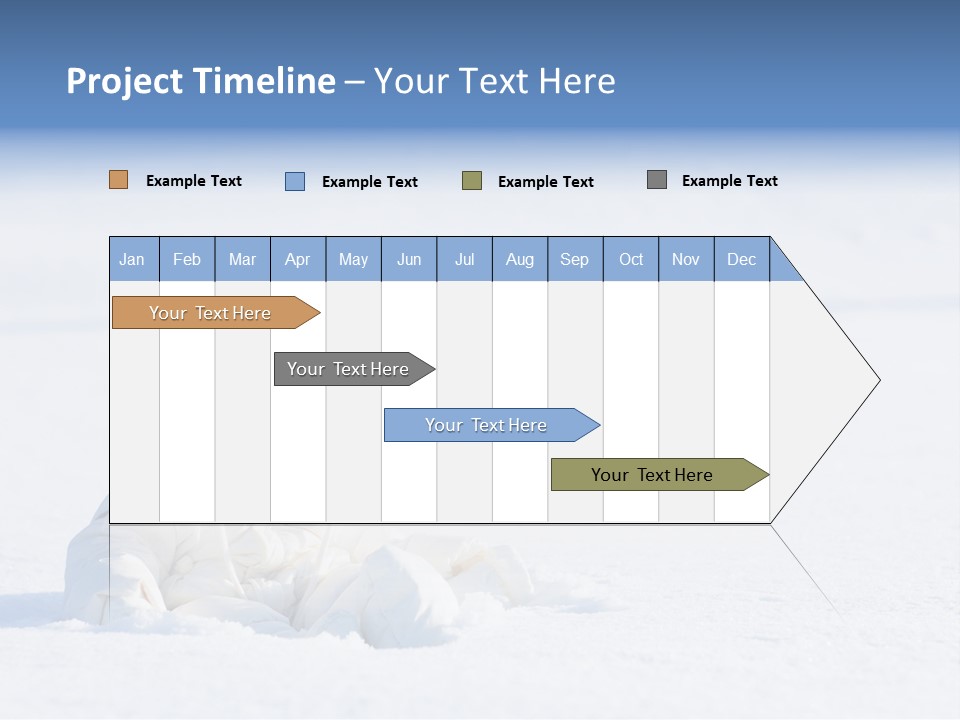 Project Timeline – Your Text Here

Example Text
Example Text
Example Text
Example Text

| Jan | Feb | Mar | Apr | May | Jun | Jul | Aug | Sep | Oct | Nov | Dec |
|---|---|---|---|---|---|---|---|---|---|---|---|

Your Text Here

Your Text Here

Your Text Here

Your Text Here